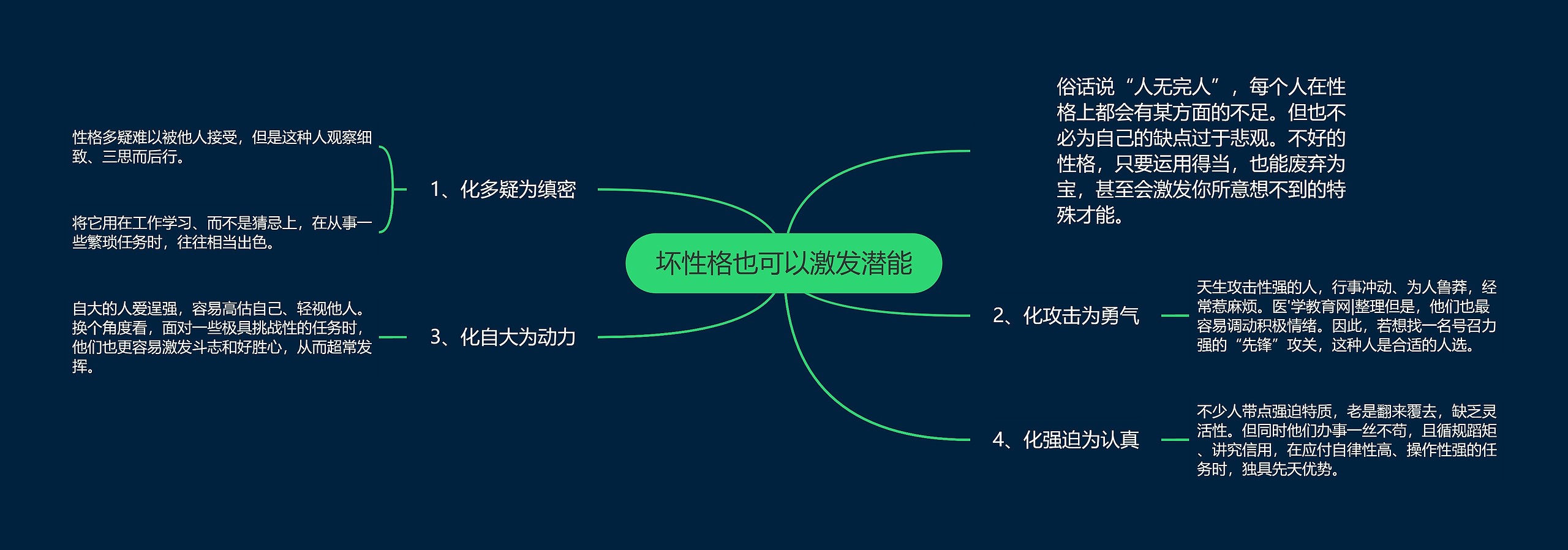 坏性格也可以激发潜能

俗话说“人无完人”，每个人在性格上都会有某方面的不足。但也不必为自己的缺点过于悲观。不好的性格，只要运用得当，也能废弃为宝，甚至会激发你所意想不到的特殊才能。

1、化多疑为缜密

性格多疑难以被他人接受，但是这种人观察细致、三思而后行。

将它用在工作学习、而不是猜忌上，在从事一些繁琐任务时，往往相当出色。

2、化攻击为勇气

天生攻击性强的人，行事冲动、为人鲁莽，经常惹麻烦。医'学教育网|整理但是，他们也最容易调动积极情绪。因此，若想找一名号召力强的“先锋”攻关，这种人是合适的人选。

3、化自大为动力

自大的人爱逞强，容易高估自己、轻视他人。换个角度看，面对一些极具挑战性的任务时，他们也更容易激发斗志和好胜心，从而超常发挥。

4、化强迫为认真

不少人带点强迫特质，老是翻来覆去，缺乏灵活性。但同时他们办事一丝不苟，且循规蹈矩、讲究信用，在应付自律性高、操作性强的任务时，独具先天优势。